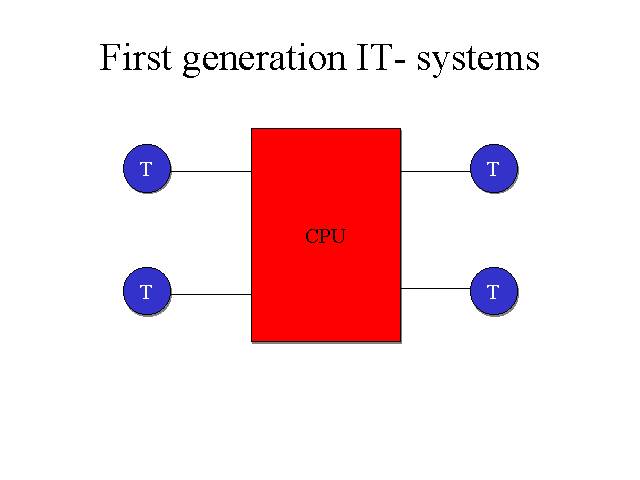 First generation IT- systems

T

T

CPU

T

T